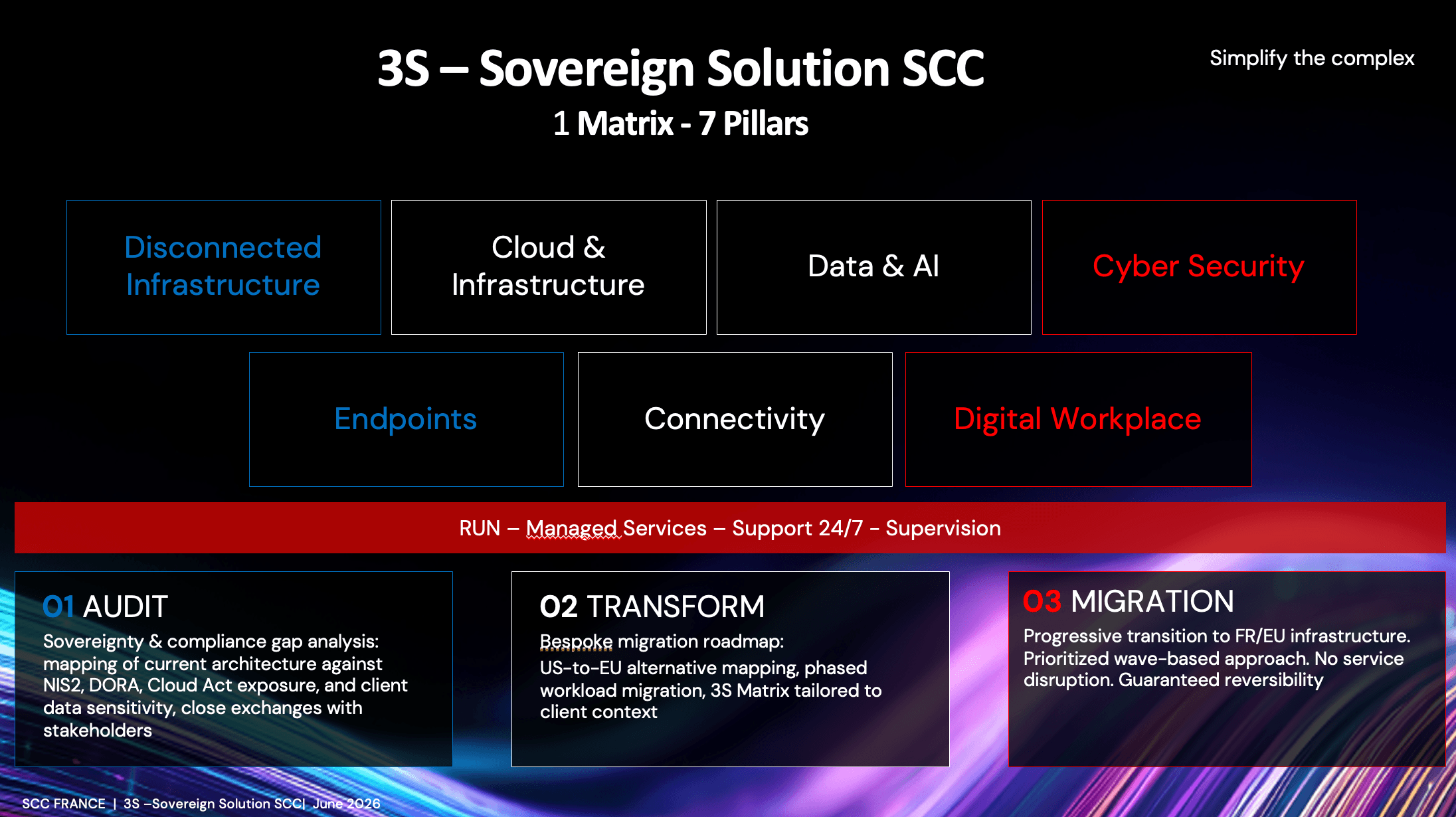 3S – Sovereign Solution SCC

1 Matrix - 7 Pillars

Simplify the complex

Disconnected Infrastructure

Cloud & Infrastructure

Data & AI

Cyber Security

Endpoints

Connectivity

Digital Workplace

RUN – Managed Services – Support 24/7 - Supervision

01 AUDIT
Sovereignty & compliance gap analysis: mapping of current architecture against NIS2, DORA, Cloud Act exposure, and client data sensitivity, close exchanges with stakeholders

02 TRANSFORM
Bespoke migration roadmap:
US-to-EU alternative mapping, phased workload migration, 3S Matrix tailored to client context

03 MIGRATION
Progressive transition to FR/EU infrastructure. Prioritized wave-based approach. No service disruption. Guaranteed reversibility

SCC FRANCE | 3S –Sovereign Solution SCC| June 2026